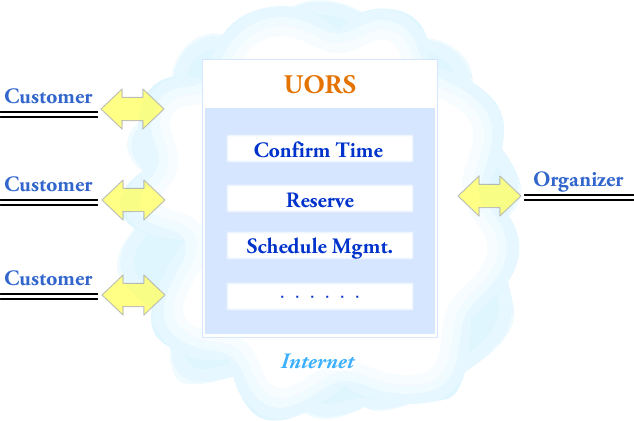 Customer

Customer

Customer

UORS

Confirm Time

Reserve

Schedule Mgmt.

. . . . . .

Internet

Organizer